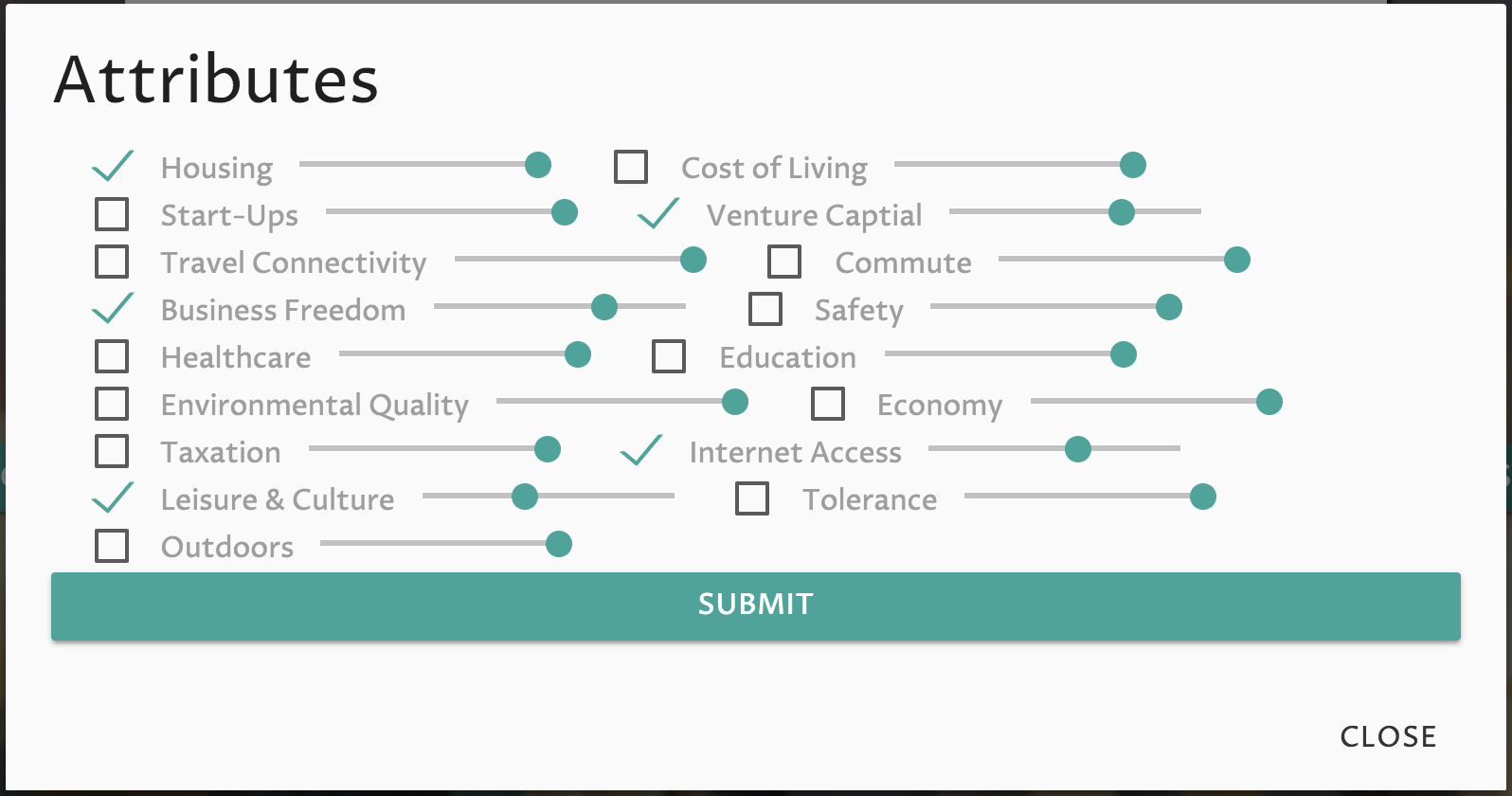 Attributes

Housing
Cost of Living
Start-Ups
Venture Captial
Travel Connectivity
Commute
Business Freedom
Safety
Healthcare
Education
Environmental Quality
Economy
Taxation
Internet Access
Leisure & Culture
Tolerance
Outdoors

SUBMIT

CLOSE